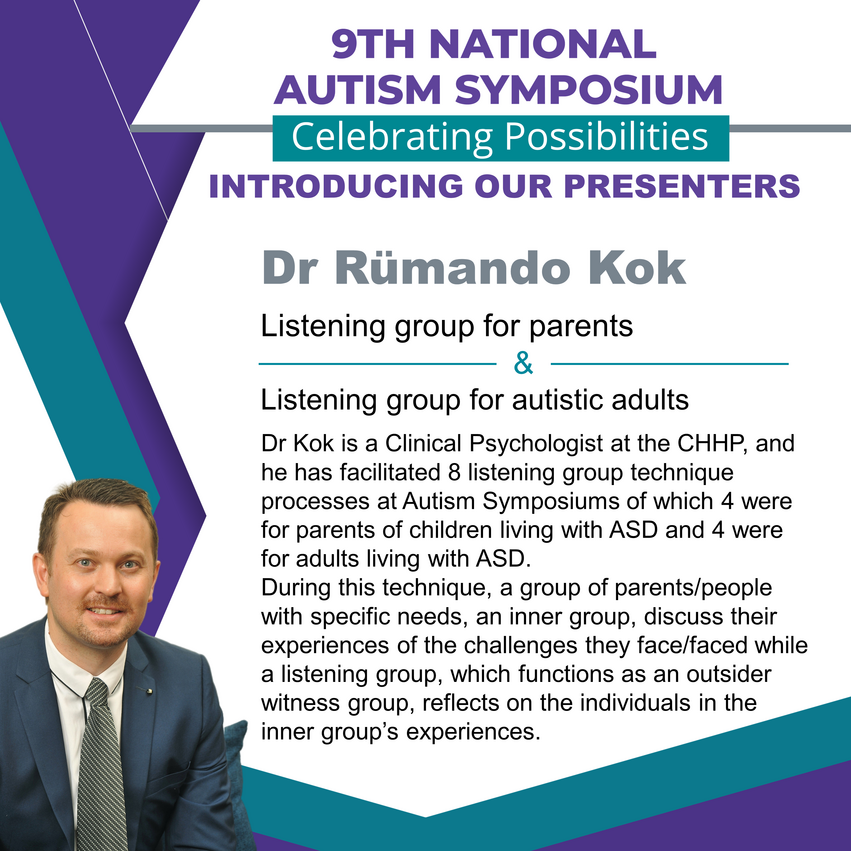 9TH NATIONAL AUTISM SYMPOSIUM
Celebrating Possibilities
INTRODUCING OUR PRESENTERS

Dr Rümando Kok

Listening group for parents

&

Listening group for autistic adults

Dr Kok is a Clinical Psychologist at the CHHP, and he has facilitated 8 listening group technique processes at Autism Symposiums of which 4 were for parents of children living with ASD and 4 were for adults living with ASD.
During this technique, a group of parents/people with specific needs, an inner group, discuss their experiences of the challenges they face/faced while a listening group, which functions as an outsider witness group, reflects on the individuals in the inner group's experiences.